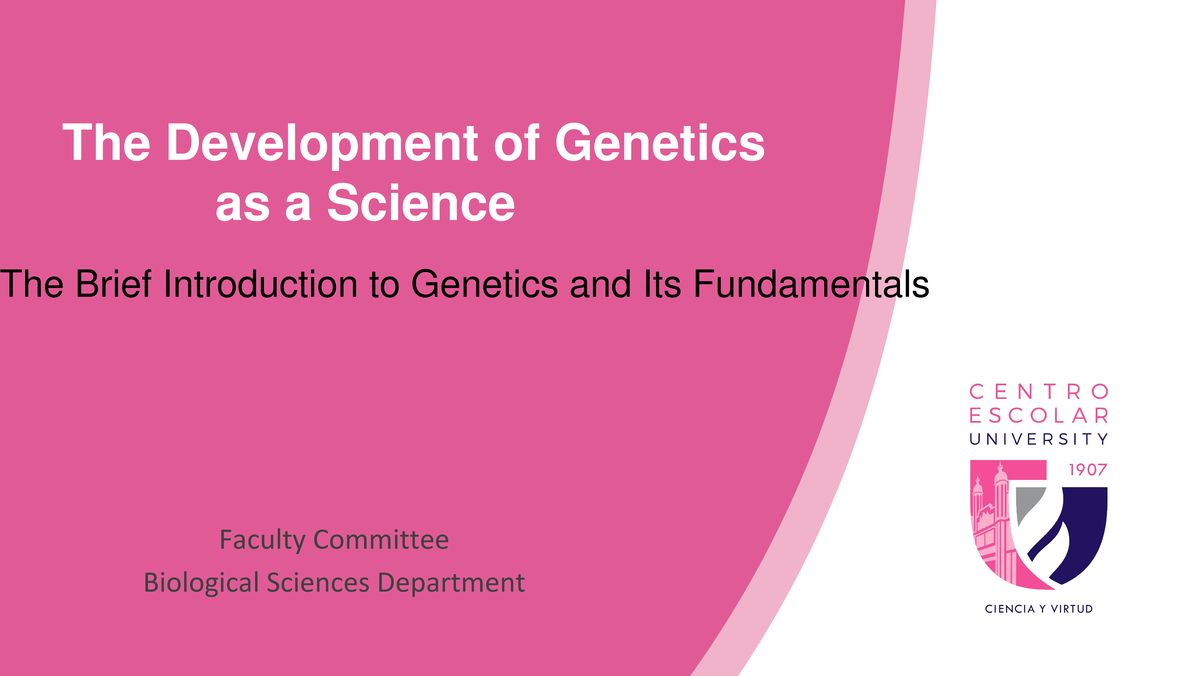 The Development of Genetics as a Science

The Brief Introduction to Genetics and Its Fundamentals

Faculty Committee
Biological Sciences Department

CENTRO ESCOLAR UNIVERSITY

1907

CIENCIA Y VIRTUD